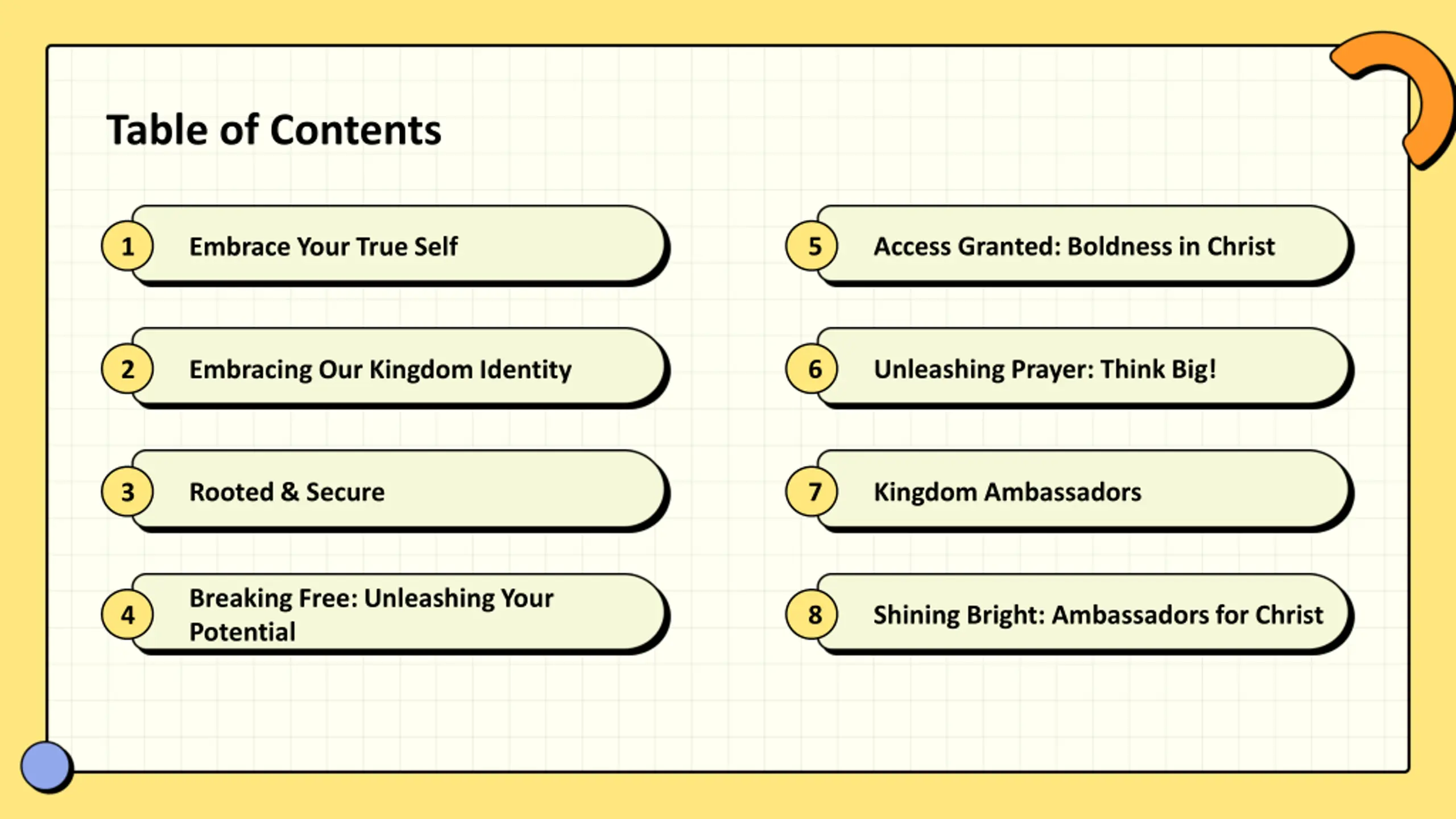 Table of Contents

1 Embrace Your True Self

2 Embracing Our Kingdom Identity

3 Rooted & Secure

4 Breaking Free: Unleashing Your Potential

5 Access Granted: Boldness in Christ

6 Unleashing Prayer: Think Big!

7 Kingdom Ambassadors

8 Shining Bright: Ambassadors for Christ